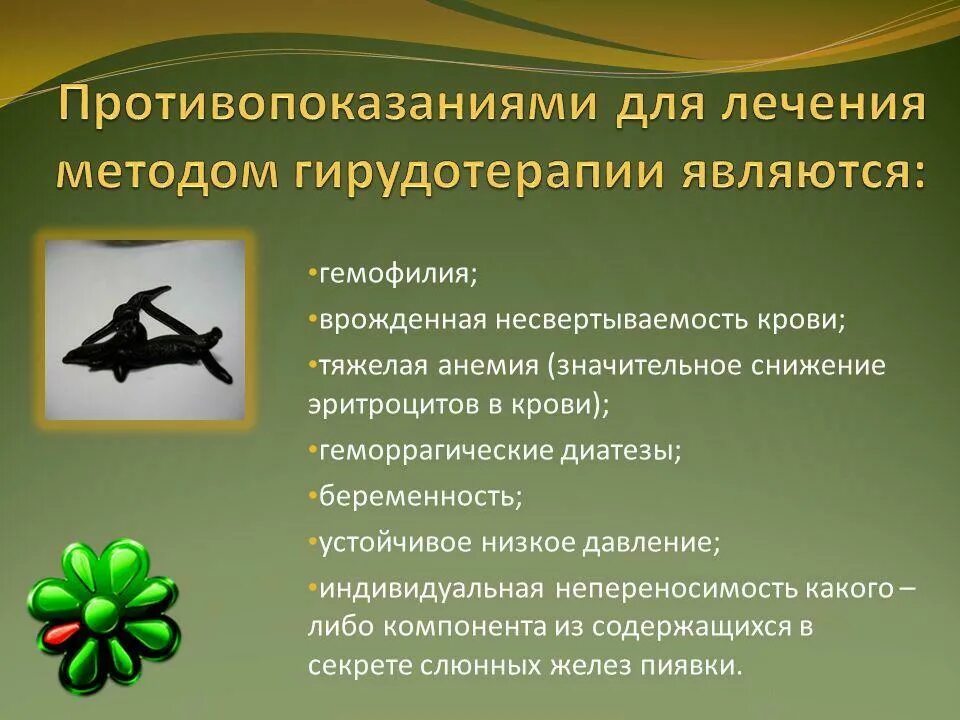 Противопоказаниями для лечения методом гирудотерапии являются:

•гемофилия;

•врожденная несвертываемость крови;

•тяжелая анемия (значительное снижение эритроцитов в крови);

•геморрагические диатезы;

•беременность;

•устойчивое низкое давление;

•индивидуальная непереносимость какого – либо компонента из содержащихся в секрете слюнных желез пиявки.